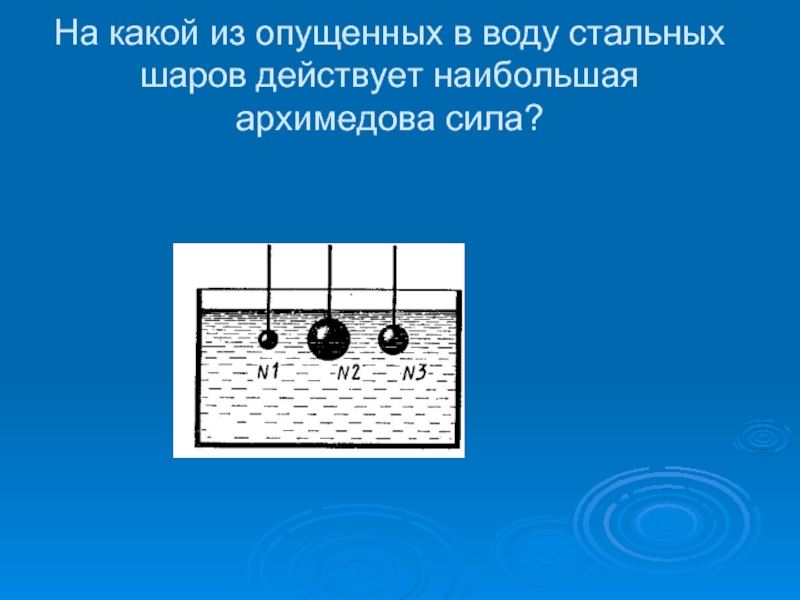 На какой из опущенных в воду стальных шаров действует наибольшая архимедова сила?

N1 N2 N3